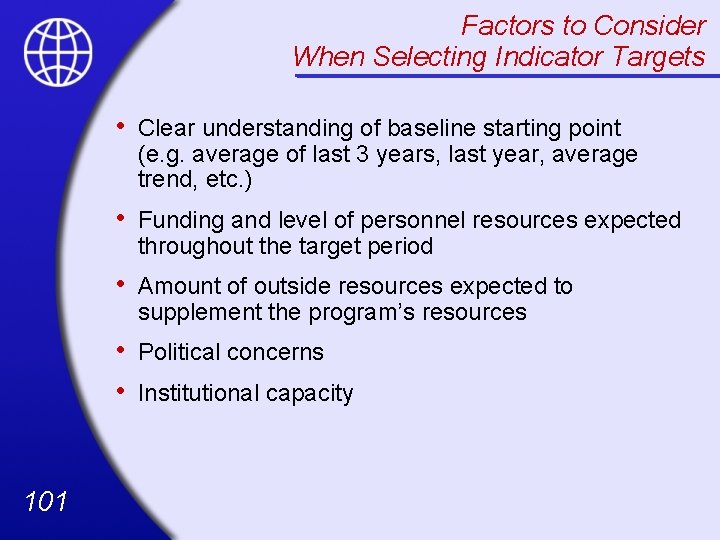 Factors to Consider
When Selecting Indicator Targets

• Clear understanding of baseline starting point (e.g. average of last 3 years, last year, average trend, etc.)

• Funding and level of personnel resources expected throughout the target period

• Amount of outside resources expected to supplement the program's resources

• Political concerns

• Institutional capacity

101